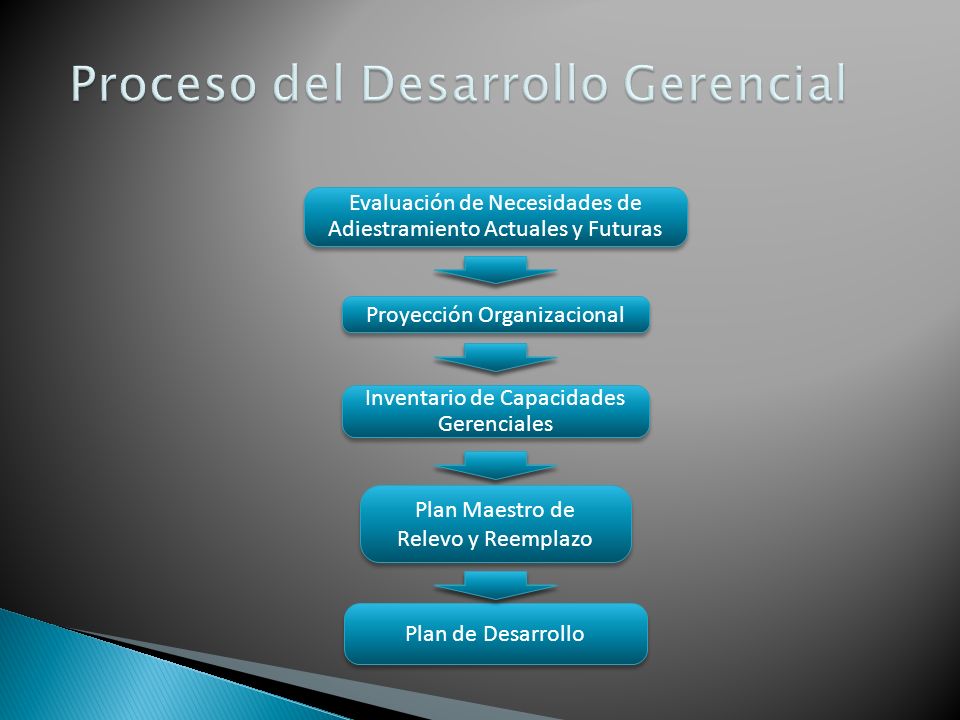 Proceso del Desarrollo Gerencial

Evaluación de Necesidades de Adiestramiento Actuales y Futuras

Proyección Organizacional

Inventario de Capacidades Gerenciales

Plan Maestro de Relevo y Reemplazo

Plan de Desarrollo